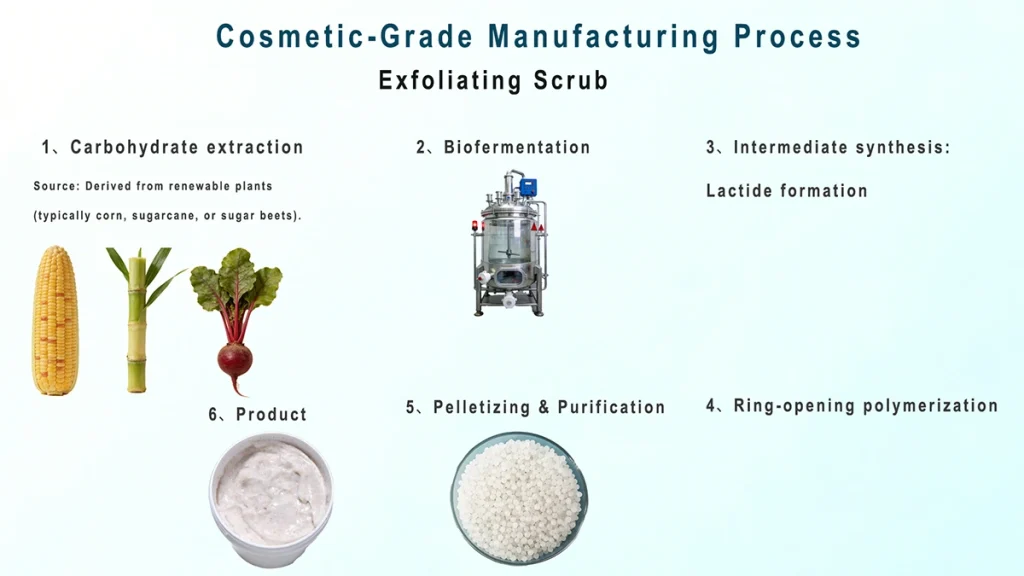 Cosmetic-Grade Manufacturing Process

Exfoliating Scrub

1、Carbohydrate extraction

Source: Derived from renewable plants (typically corn, sugarcane, or sugar beets).

2、Biofermentation

3、Intermediate synthesis:

Lactide formation

6、Product

5、Pelletizing & Purification

4、Ring-opening polymerization